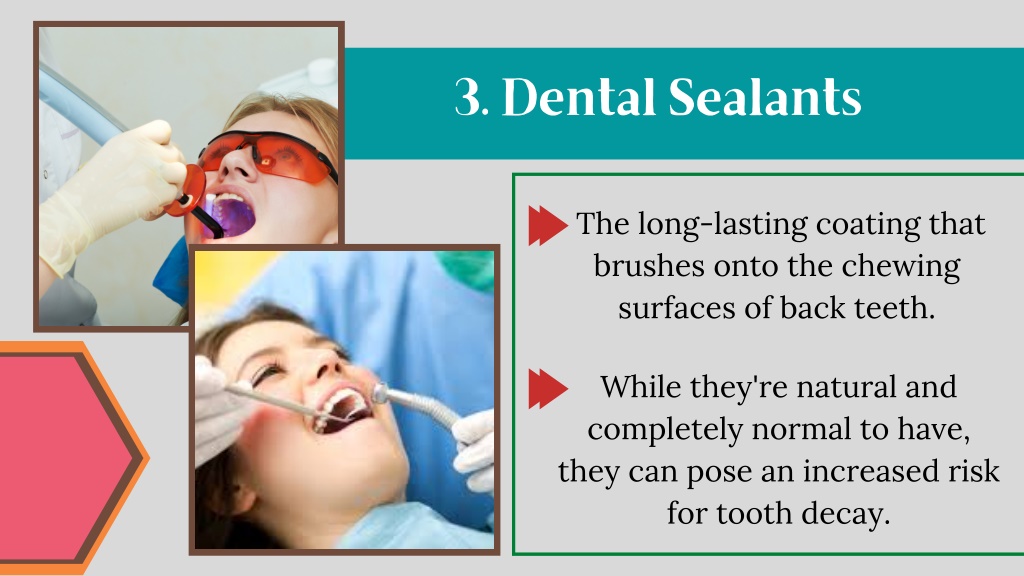 3. Dental Sealants

The long-lasting coating that brushes onto the chewing surfaces of back teeth.

While they're natural and completely normal to have, they can pose an increased risk for tooth decay.